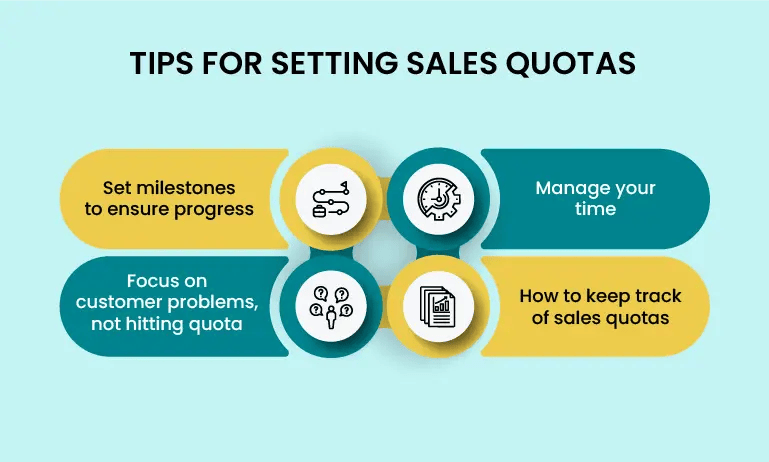 TIPS FOR SETTING SALES QUOTAS

Set milestones to ensure progress

Manage your time

Focus on customer problems, not hitting quota

How to keep track of sales quotas